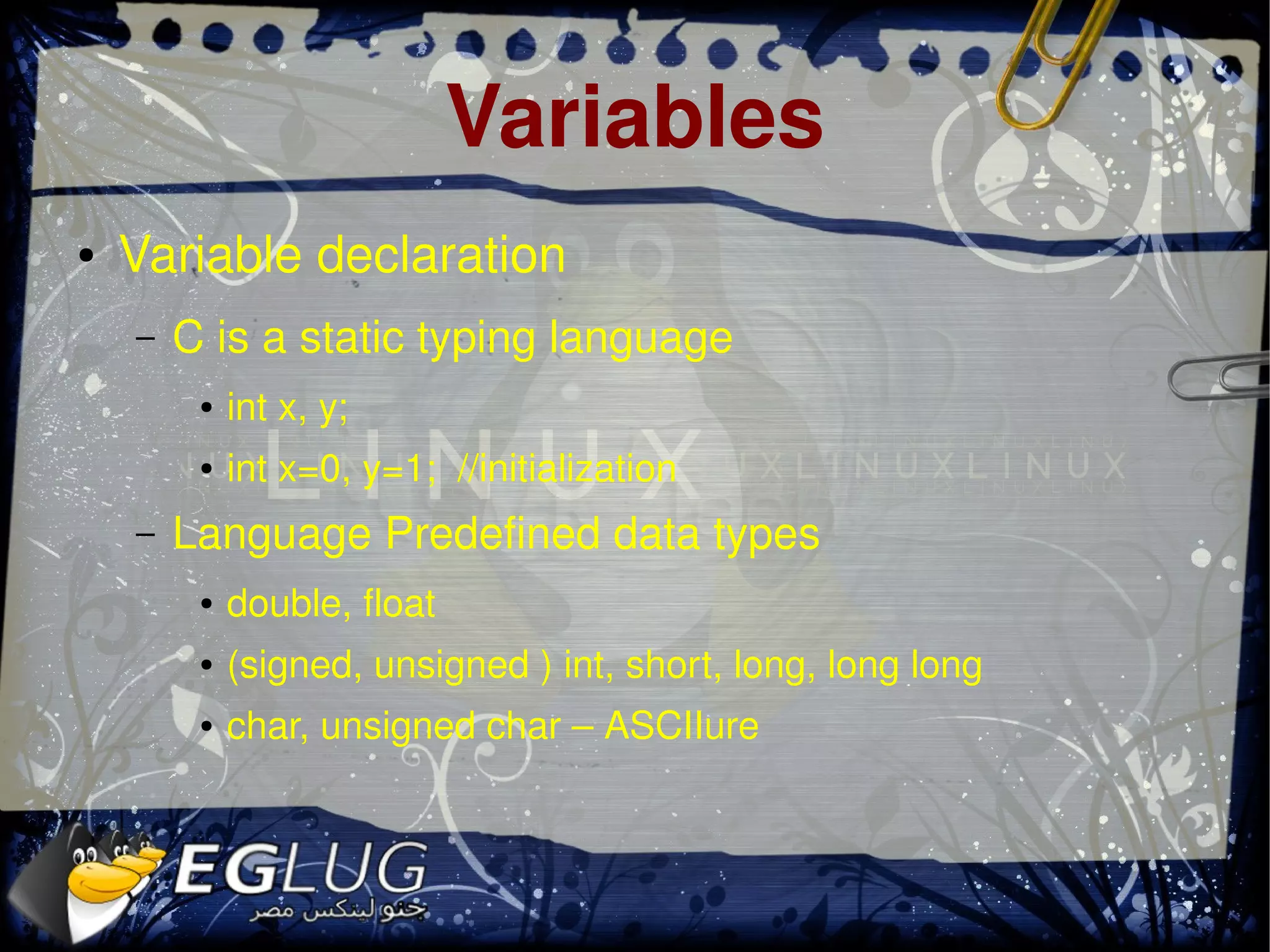 Variables

• Variable declaration

– C is a static typing language

• int x, y;

• int x=0, y=1; //initialization

– Language Predefined data types

• double, float

• (signed, unsigned ) int, short, long, long long

• char, unsigned char – ASCIIure

LINUX

EGLUG
جنو لينكس مصر